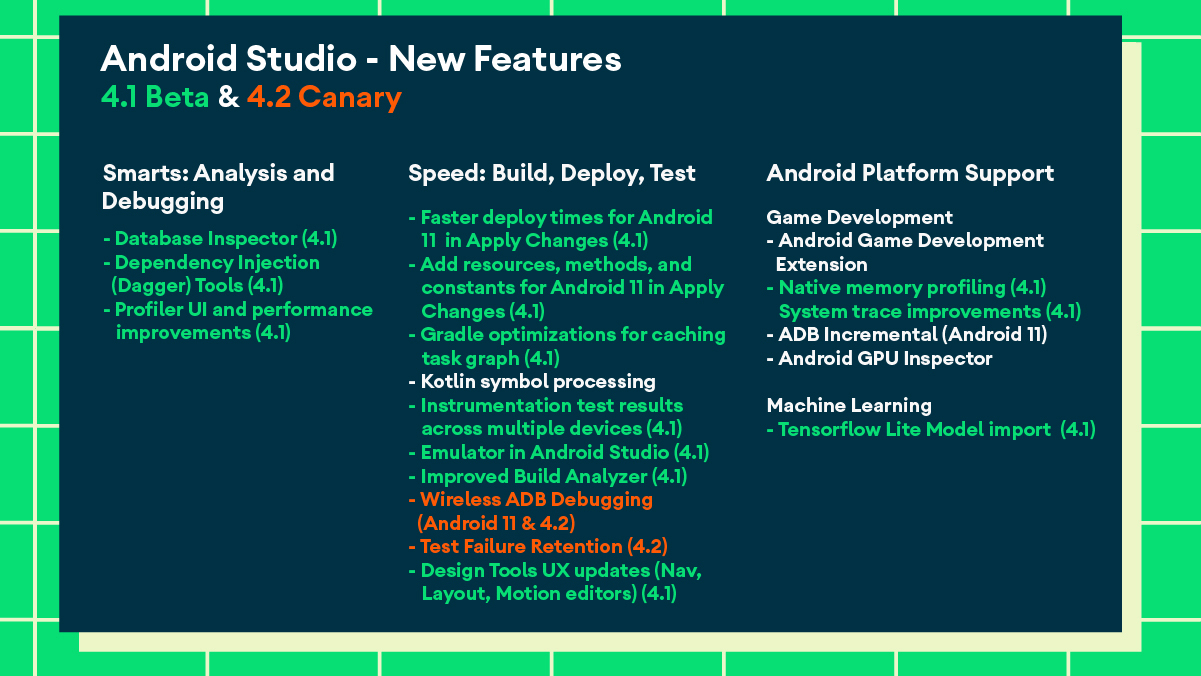 Android Studio - New Features
4.1 Beta & 4.2 Canary

Smarts: Analysis and Debugging

- Database Inspector (4.1)
- Dependency Injection (Dagger) Tools (4.1)
- Profiler UI and performance improvements (4.1)

Speed: Build, Deploy, Test

- Faster deploy times for Android 11 in Apply Changes (4.1)
- Add resources, methods, and constants for Android 11 in Apply Changes (4.1)
- Gradle optimizations for caching task graph (4.1)
- Kotlin symbol processing
- Instrumentation test results across multiple devices (4.1)
- Emulator in Android Studio (4.1)
- Improved Build Analyzer (4.1)
- Wireless ADB Debugging (Android 11 & 4.2)
- Test Failure Retention (4.2)
- Design Tools UX updates (Nav, Layout, Motion editors) (4.1)

Android Platform Support

Game Development
- Android Game Development Extension
- Native memory profiling (4.1) System trace improvements (4.1)
- ADB Incremental (Android 11)
- Android GPU Inspector

Machine Learning
- Tensorflow Lite Model import (4.1)